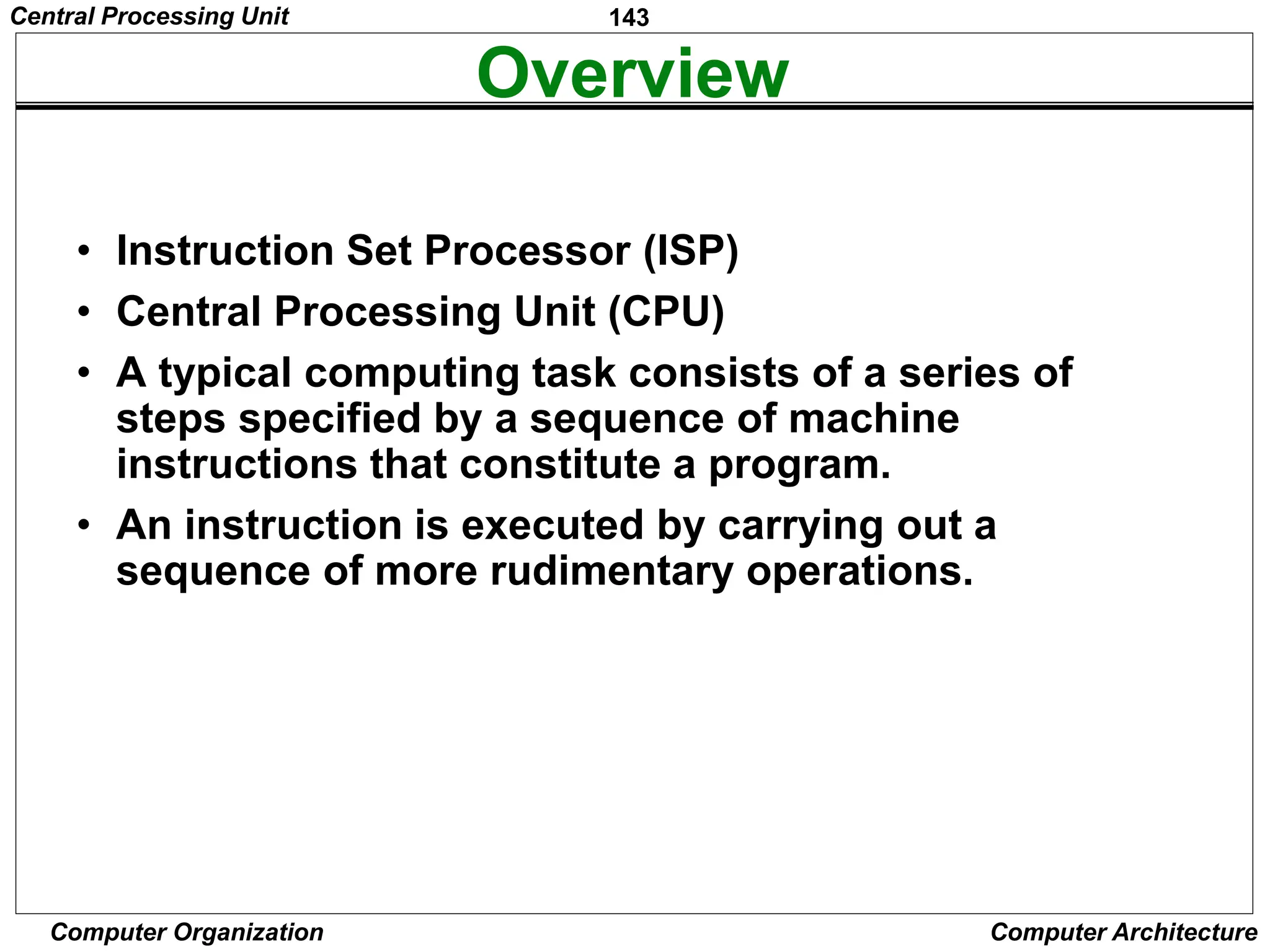 Central Processing Unit

143

Overview

• Instruction Set Processor (ISP)
• Central Processing Unit (CPU)
• A typical computing task consists of a series of steps specified by a sequence of machine instructions that constitute a program.
• An instruction is executed by carrying out a sequence of more rudimentary operations.

Computer Organization

Computer Architecture